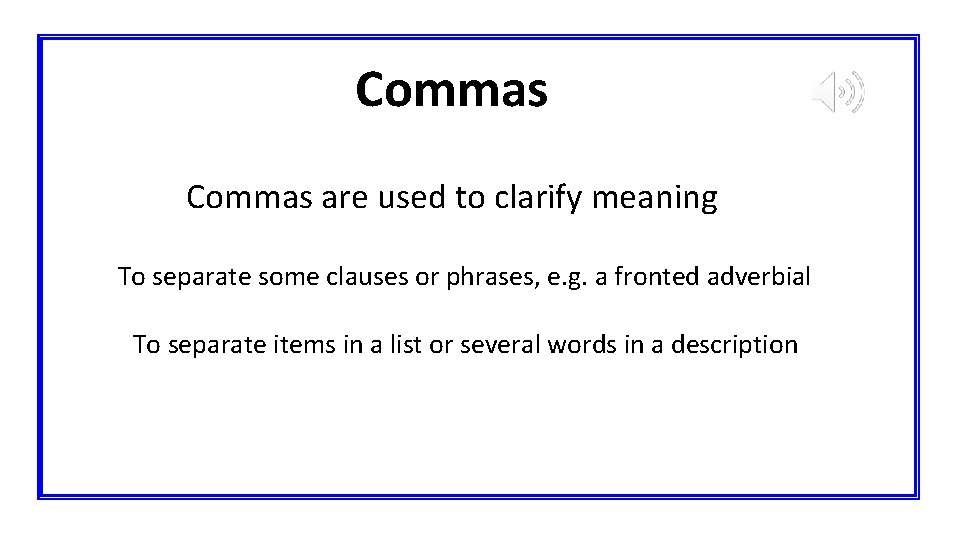 Commas

Commas are used to clarify meaning

To separate some clauses or phrases, e.g. a fronted adverbial

To separate items in a list or several words in a description